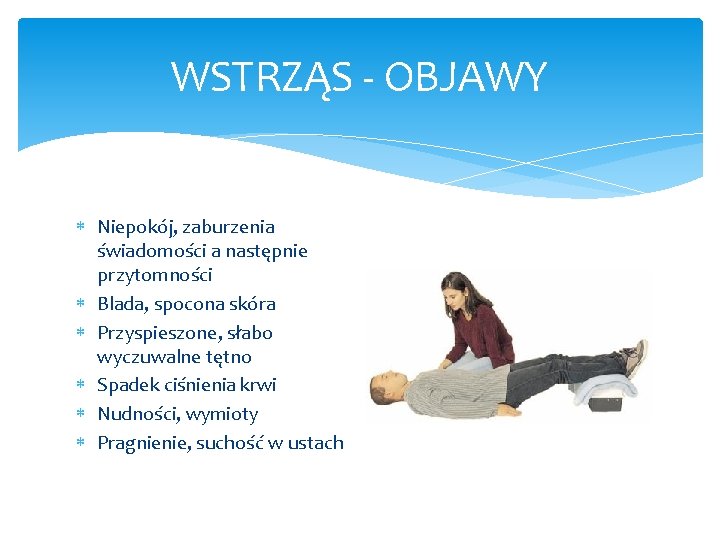 WSTRZĄS - OBJAWY

* Niepokój, zaburzenia świadomości a następnie przytomności
* Blada, spocona skóra
* Przyspieszone, słabo wyczuwalne tętno
* Spadek ciśnienia krwi
* Nudności, wymioty
* Pragnienie, suchość w ustach